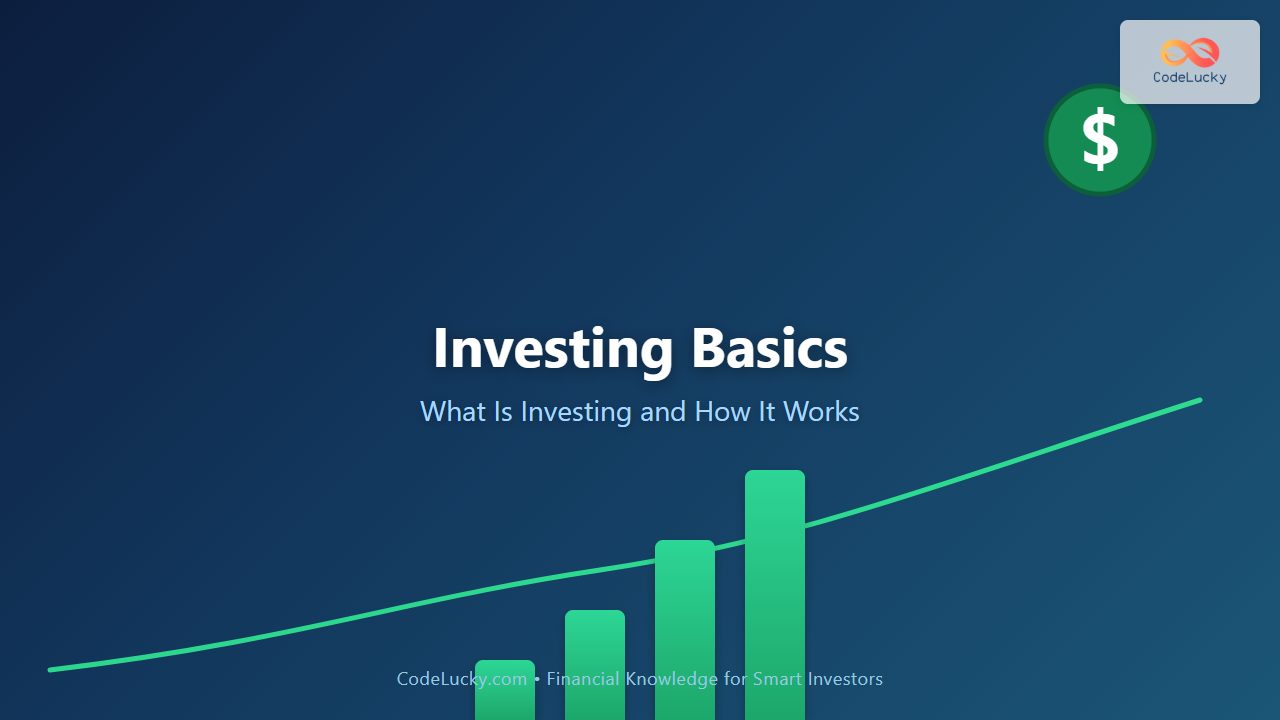 CodeLucky

$

Investing Basics

What Is Investing and How It Works

CodeLucky.com • Financial Knowledge for Smart Investors